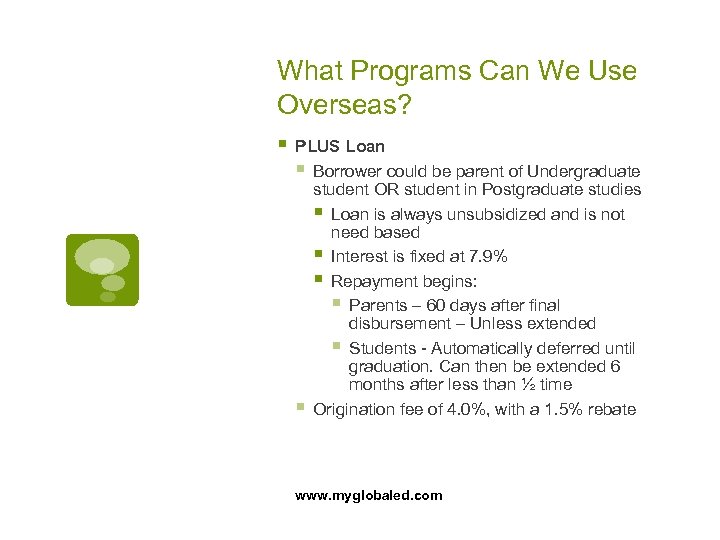 What Programs Can We Use Overseas?

PLUS Loan

Borrower could be parent of Undergraduate student OR student in Postgraduate studies

Loan is always unsubsidized and is not need based

Interest is fixed at 7.9%

Repayment begins:

Parents – 60 days after final disbursement – Unless extended

Students - Automatically deferred until graduation. Can then be extended 6 months after less than ½ time

Origination fee of 4.0%, with a 1.5% rebate

www.myglobaled.com